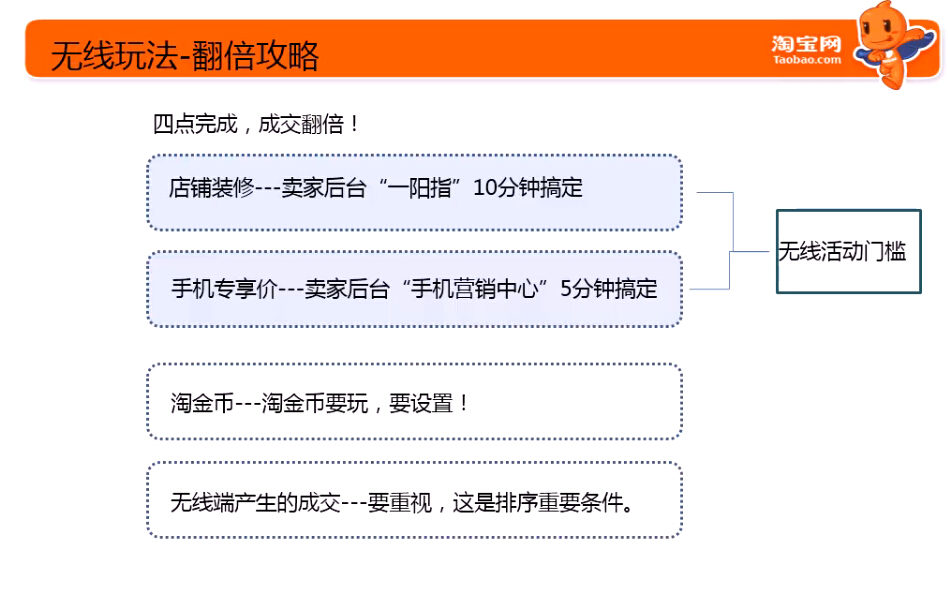 无线玩法-翻倍攻略

淘宝网
Taobao.com

四点完成，成交翻倍！

店铺装修---卖家后台“一阳指”10分钟搞定

手机专享价---卖家后台“手机营销中心”5分钟搞定

无线活动门槛

淘金币---淘金币要玩，要设置！

无线端产生的成交---要重视，这是排序重要条件。